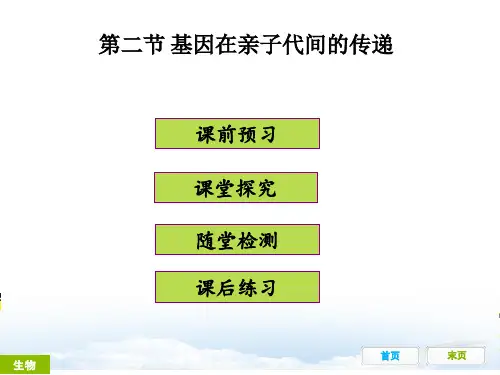 第二节 基因在亲子代间的传递

课前预习

课堂探究

随堂检测

课后练习

生物

首页

末页